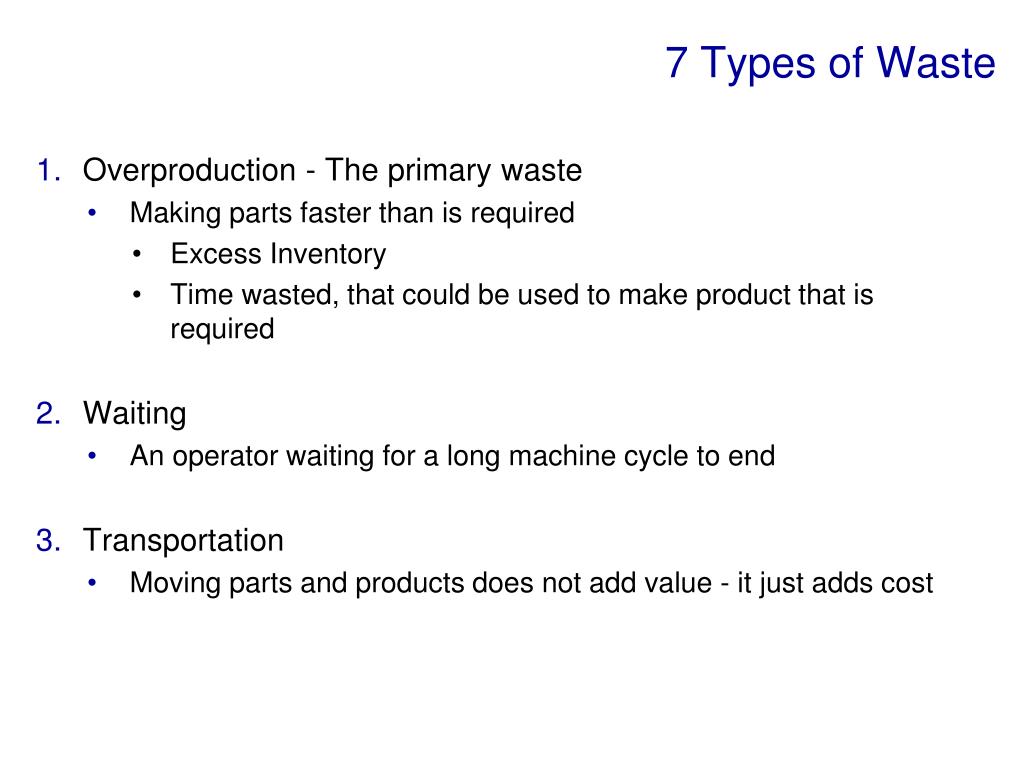 7 Types of Waste

1. Overproduction - The primary waste
• Making parts faster than is required
• Excess Inventory
• Time wasted, that could be used to make product that is required

2. Waiting
• An operator waiting for a long machine cycle to end

3. Transportation
• Moving parts and products does not add value - it just adds cost